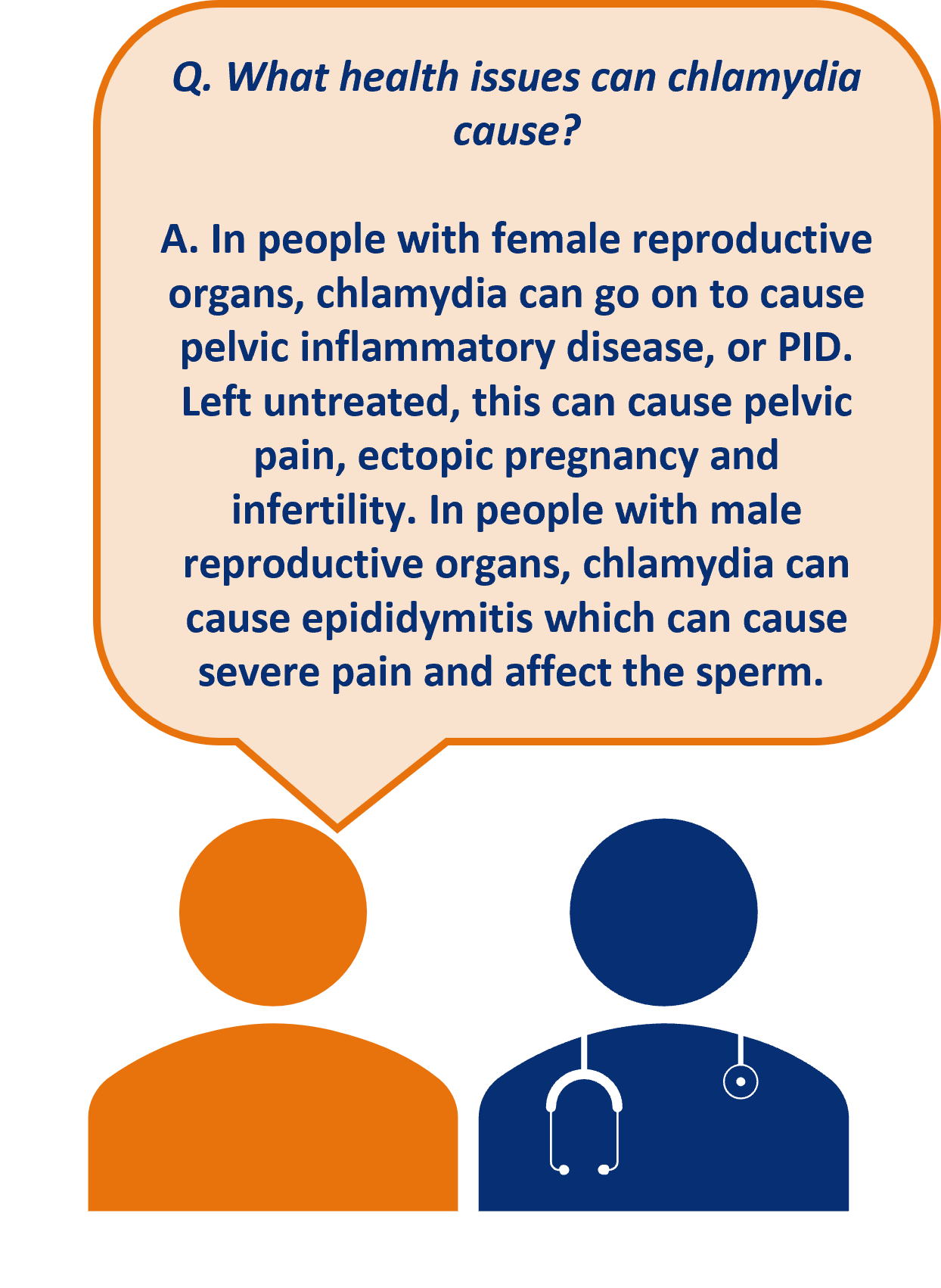 Q. What health issues can chlamydia cause?

A. In people with female reproductive organs, chlamydia can go on to cause pelvic inflammatory disease, or PID. Left untreated, this can cause pelvic pain, ectopic pregnancy and infertility. In people with male reproductive organs, chlamydia can cause epididymitis which can cause severe pain and affect the sperm.